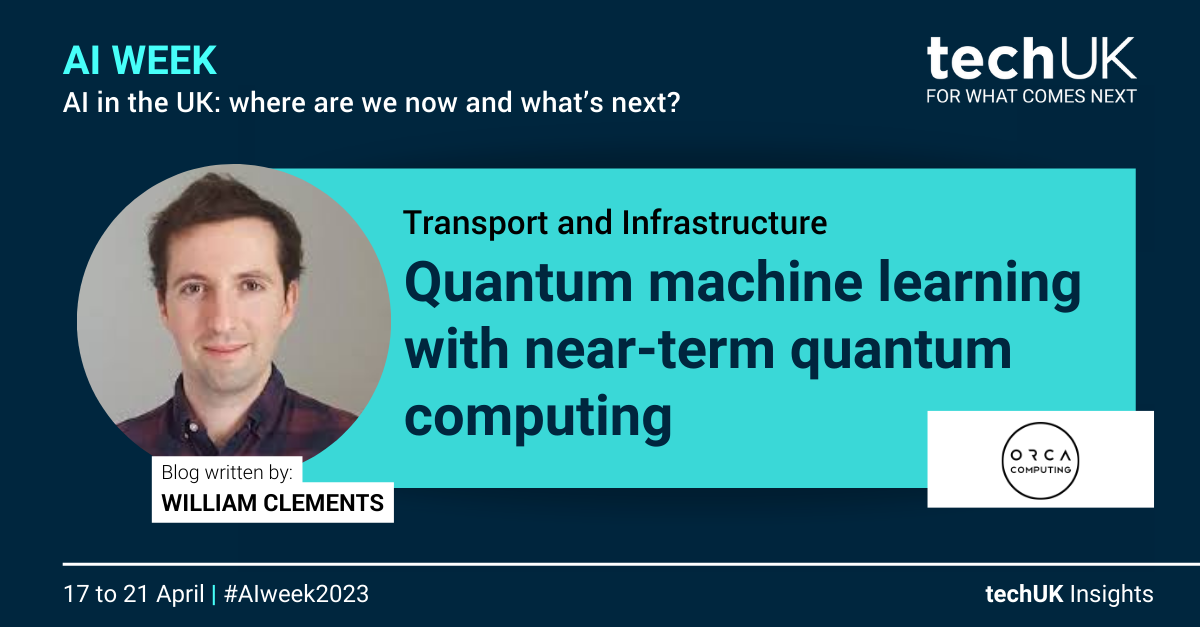 AI WEEK
AI in the UK: where are we now and what's next?

techUK
FOR WHAT COMES NEXT

Transport and Infrastructure
Quantum machine learning with near-term quantum computing

Blog written by:
WILLIAM CLEMENTS

ORCA
COMPUTING

17 to 21 April | #AIweek2023

techUK Insights